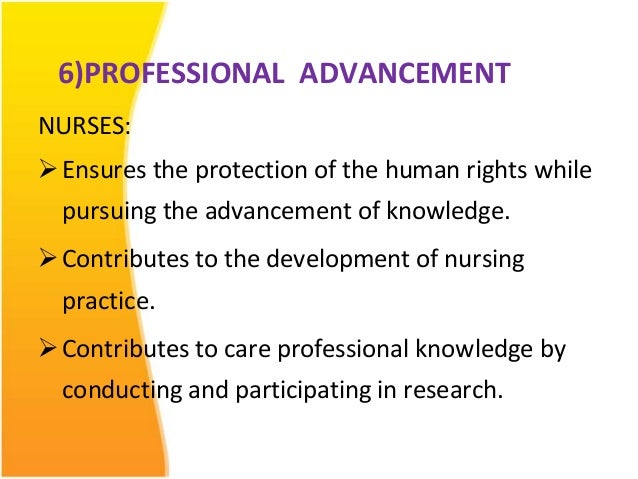 6)PROFESSIONAL ADVANCEMENT

NURSES:

➢ Ensures the protection of the human rights while pursuing the advancement of knowledge.

➢ Contributes to the development of nursing practice.

➢ Contributes to care professional knowledge by conducting and participating in research.